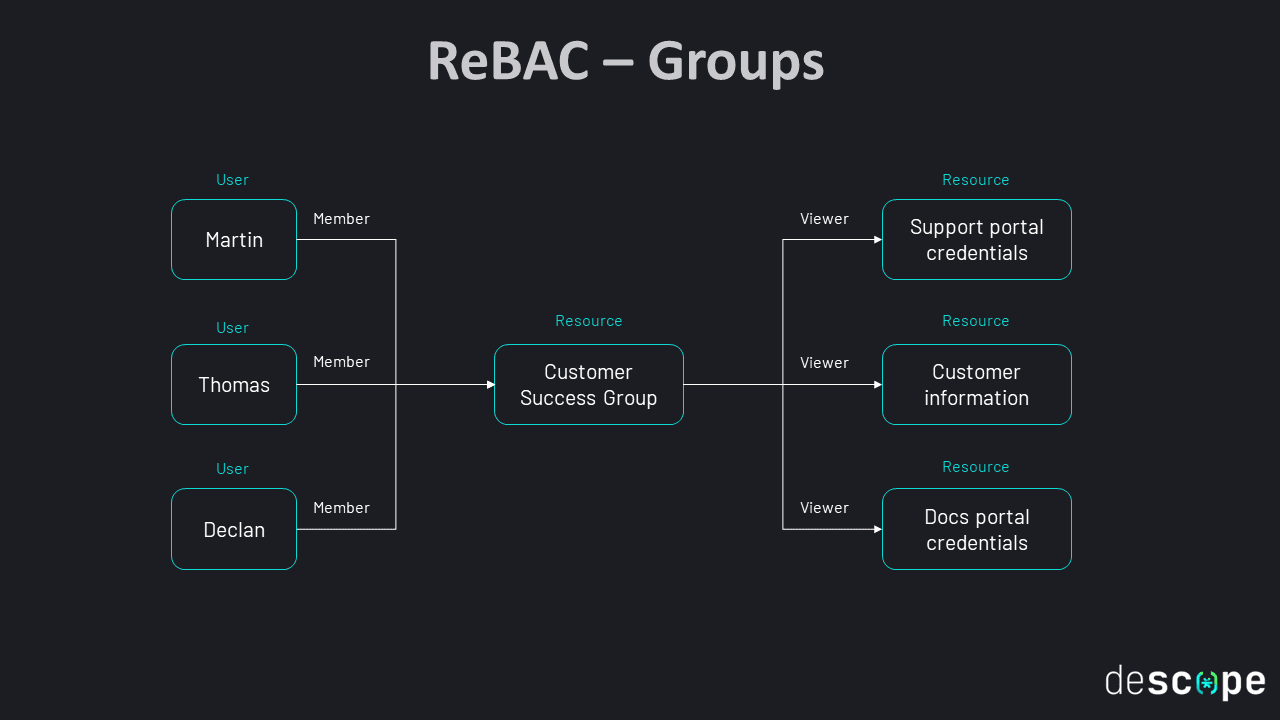 ReBAC – Groups

User

Martin

Member

User

Thomas

Member

User

Declan

Member

Resource

Customer Success Group

Viewer

Resource

Support portal credentials

Viewer

Resource

Customer information

Viewer

Resource

Docs portal credentials

descope